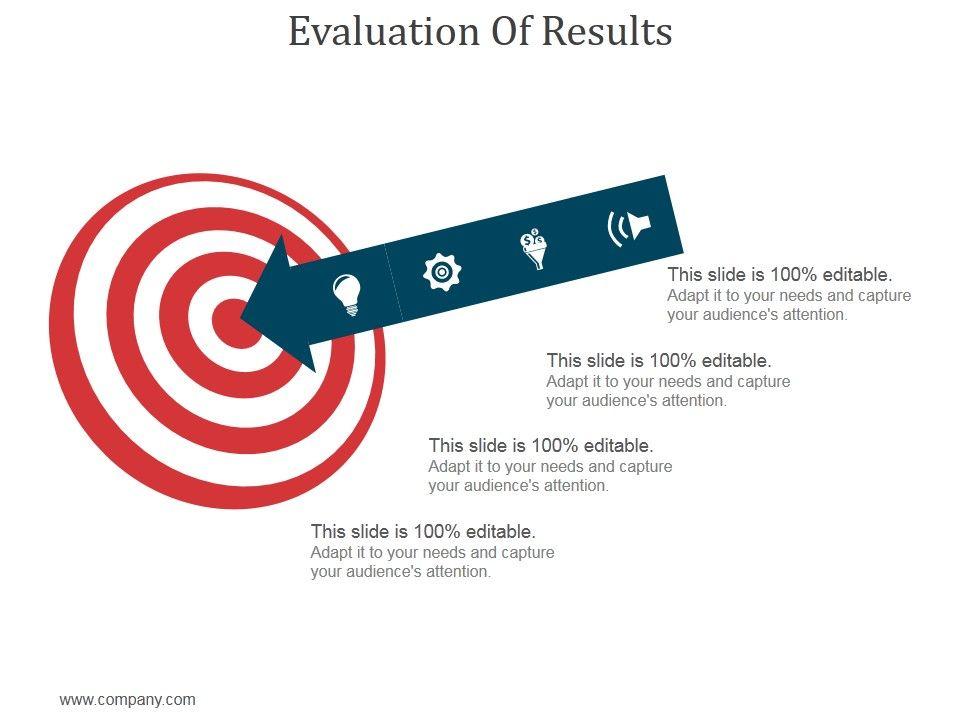 Evaluation Of Results

This slide is 100% editable.
Adapt it to your needs and capture your audience's attention.

This slide is 100% editable.
Adapt it to your needs and capture your audience's attention.

This slide is 100% editable.
Adapt it to your needs and capture your audience's attention.

This slide is 100% editable.
Adapt it to your needs and capture your audience's attention.

www.company.com